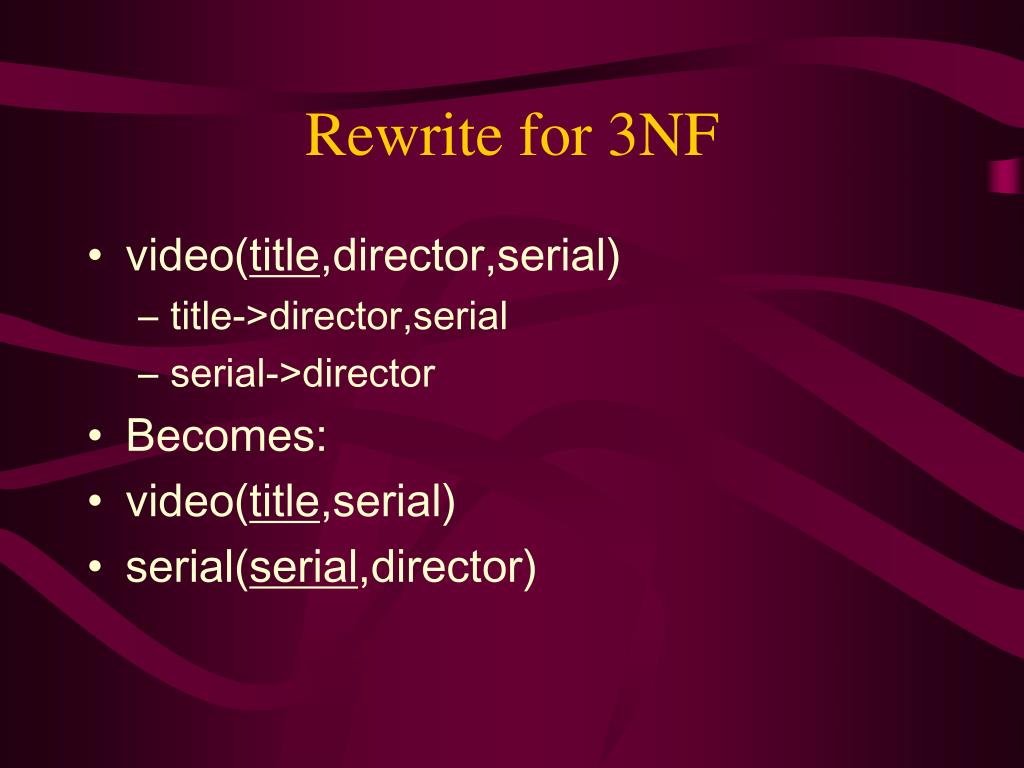 Rewrite for 3NF

• video(title,director,serial)
  – title->director,serial
  – serial->director
• Becomes:
• video(title,serial)
• serial(serial,director)